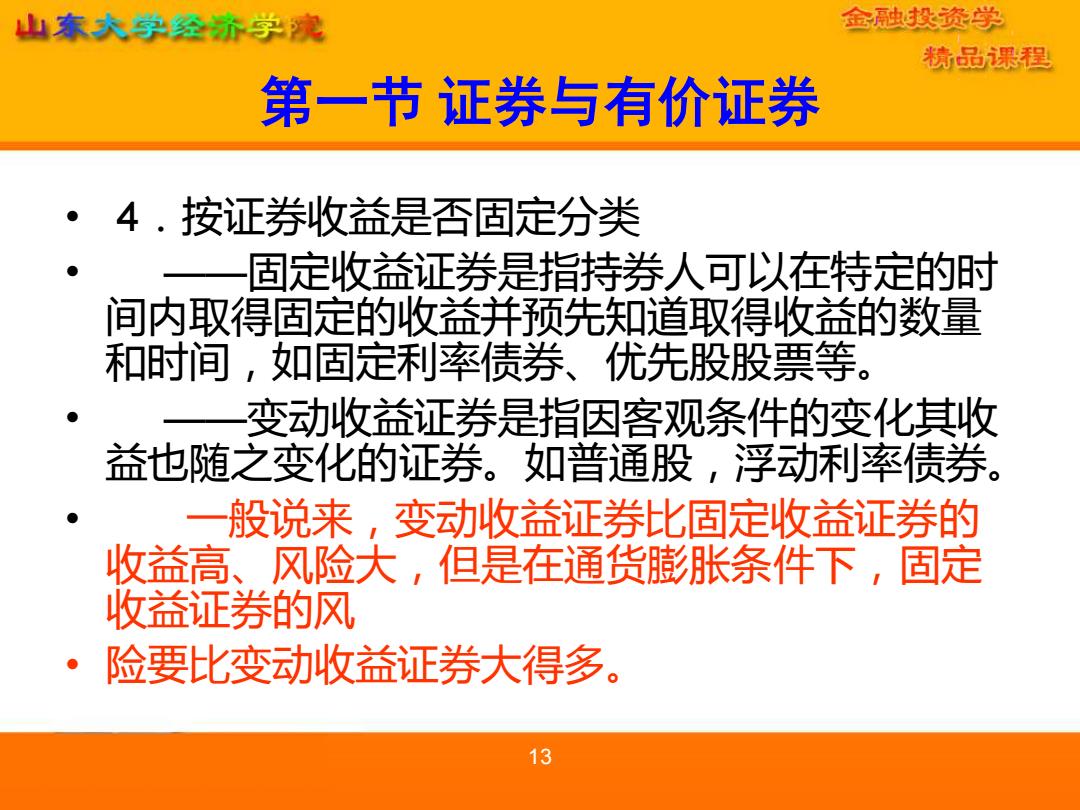 山东大学经济学院

金融投资学
精品课程

第一节 证券与有价证券

• 4．按证券收益是否固定分类

• ——固定收益证券是指持券人可以在特定的时间内取得固定的收益并预先知道取得收益的数量和时间，如固定利率债券、优先股股票等。

• ——变动收益证券是指因客观条件的变化其收益也随之变化的证券。如普通股，浮动利率债券。

• 一般说来，变动收益证券比固定收益证券的收益高、风险大，但是在通货膨胀条件下，固定收益证券的风

• 险要比变动收益证券大得多。

13